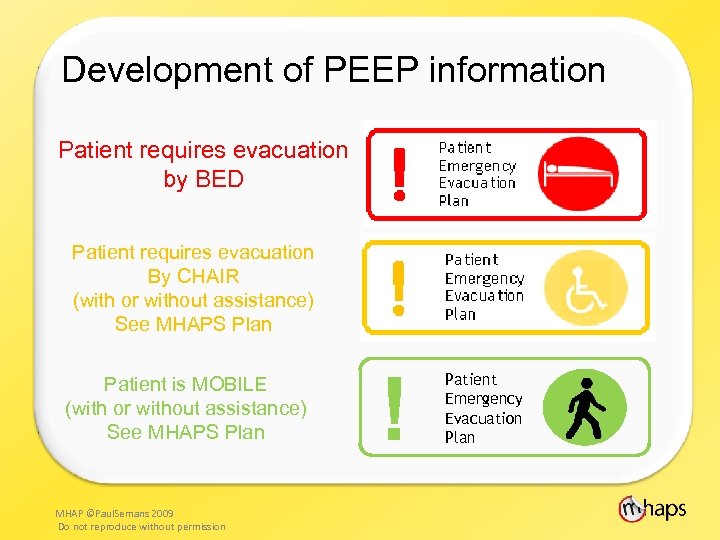 Development of PEEP information

Patient requires evacuation by BED

!
Patient Emergency Evacuation Plan

Patient requires evacuation By CHAIR (with or without assistance) See MHAPS Plan

!
Patient Emergency Evacuation Plan

Patient is MOBILE (with or without assistance) See MHAPS Plan

!
Patient Emergency Evacuation Plan

MHAP ©PaulSemans 2009
Do not reproduce without permission

mhaps